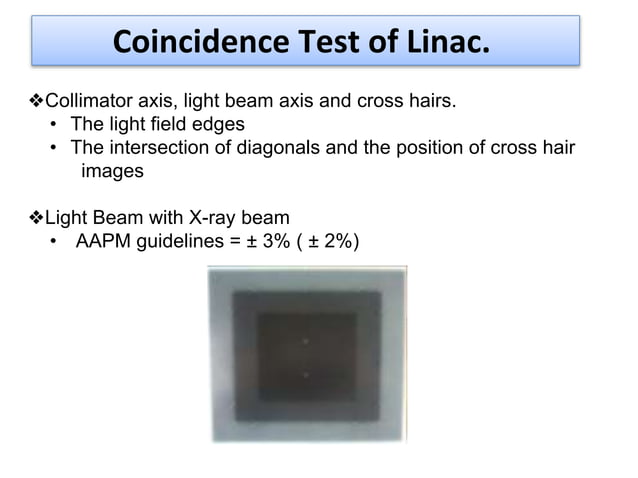 Coincidence Test of Linac.

❖Collimator axis, light beam axis and cross hairs.
• The light field edges
• The intersection of diagonals and the position of cross hair images

❖Light Beam with X-ray beam
• AAPM guidelines = ± 3% ( ± 2%)